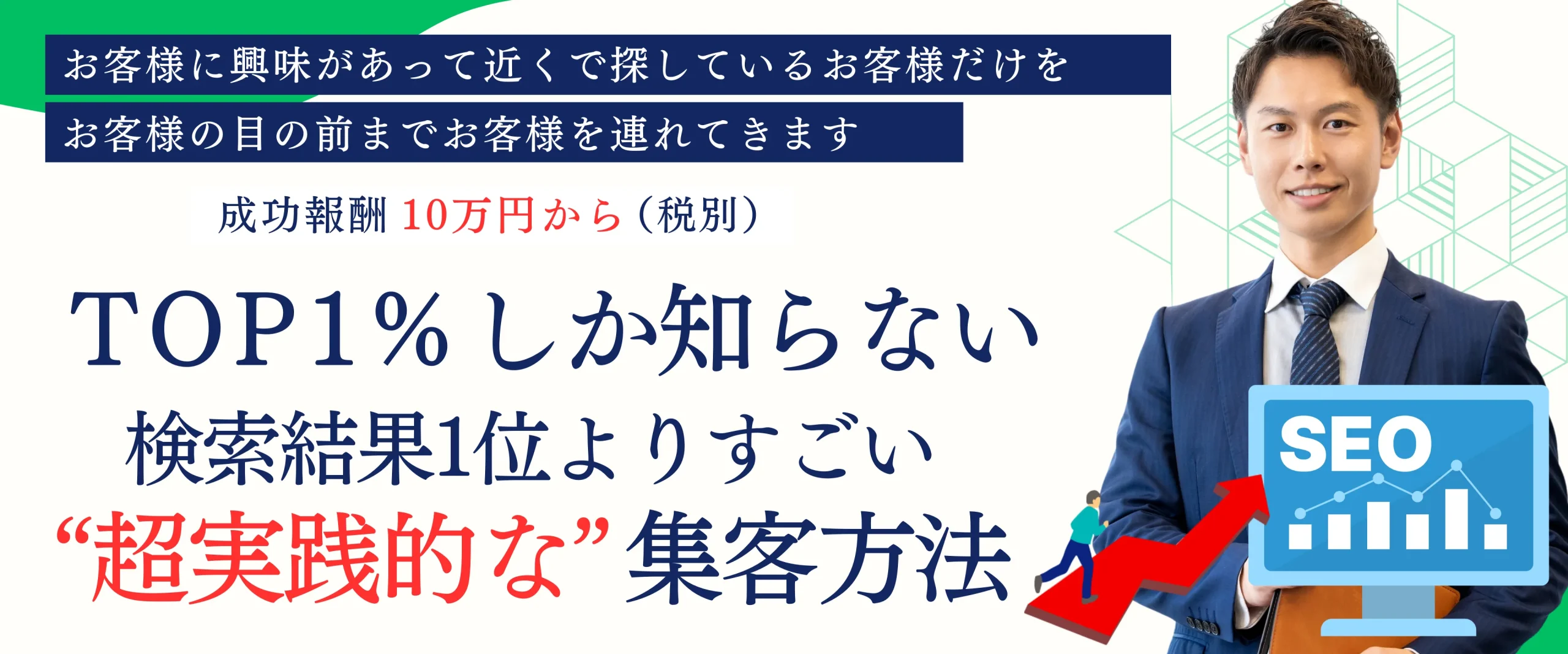 お客様に興味があって近くで探しているお客様だけを

お客様の目の前までお客様を連れてきます

成功報酬 10万円から（税別）

TOP1％しか知らない

検索結果1位よりすごい

“超実践的な”集客方法

SEO